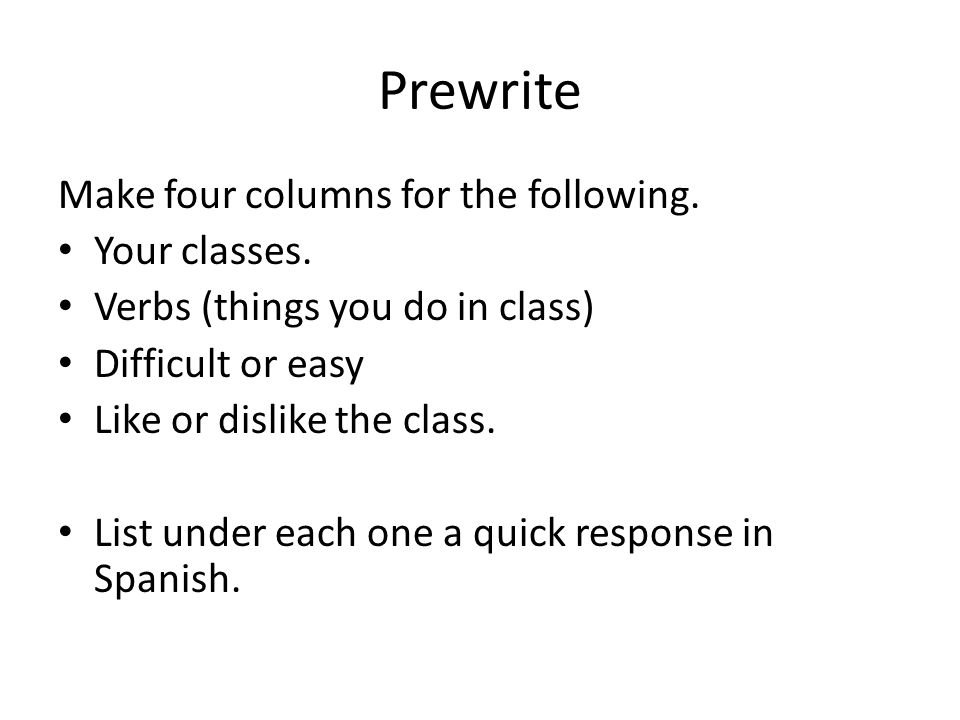 Prewrite

Make four columns for the following.
• Your classes.
• Verbs (things you do in class)
• Difficult or easy
• Like or dislike the class.

• List under each one a quick response in Spanish.